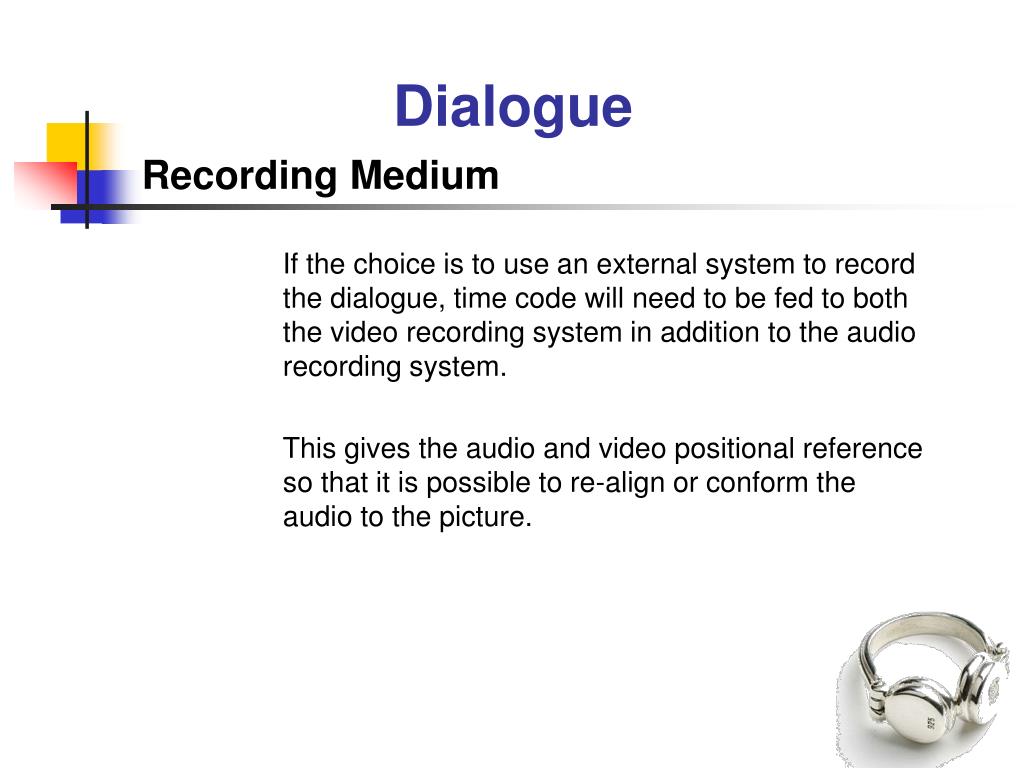 Dialogue

Recording Medium

If the choice is to use an external system to record the dialogue, time code will need to be fed to both the video recording system in addition to the audio recording system.

This gives the audio and video positional reference so that it is possible to re-align or conform the audio to the picture.

925